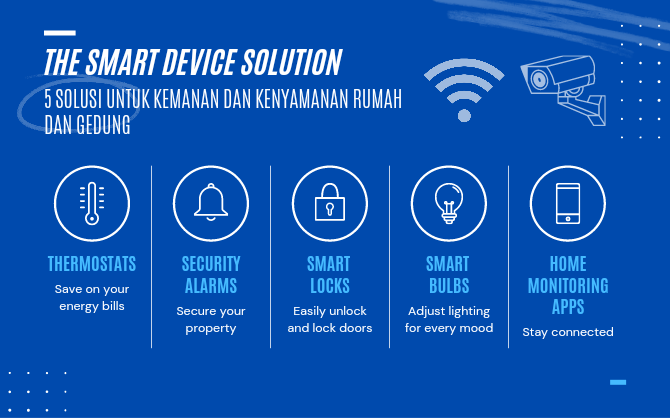 THE SMART DEVICE SOLUTION
5 SOLUSI UNTUK KEMANAN DAN KENYAMANAN RUMAH DAN GEDUNG

THERMOSTATS
Save on your energy bills

SECURITY ALARMS
Secure your property

SMART LOCKS
Easily unlock and lock doors

SMART BULBS
Adjust lighting for every mood

HOME MONITORING APPS
Stay connected